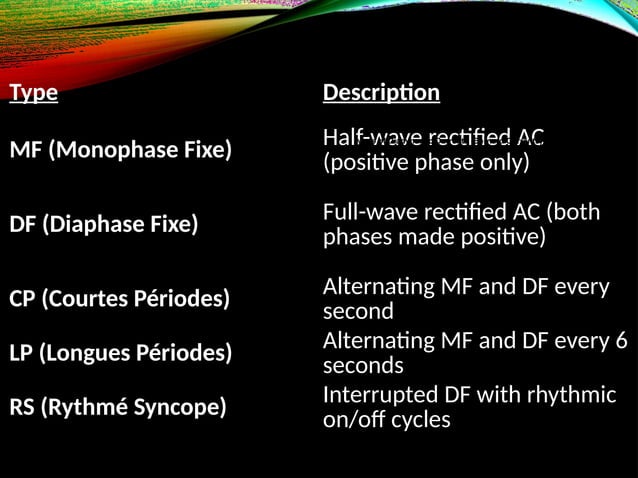 | Type | Description |
|---|---|
| MF (Monophase Fixe) | Half-wave rectified AC (positive phase only) |
| DF (Diaphase Fixe) | Full-wave rectified AC (both phases made positive) |
| CP (Courtes Périodes) | Alternating MF and DF every second |
| LP (Longues Périodes) | Alternating MF and DF every 6 seconds |
| RS (Rythmé Syncope) | Interrupted DF with rhythmic on/off cycles |